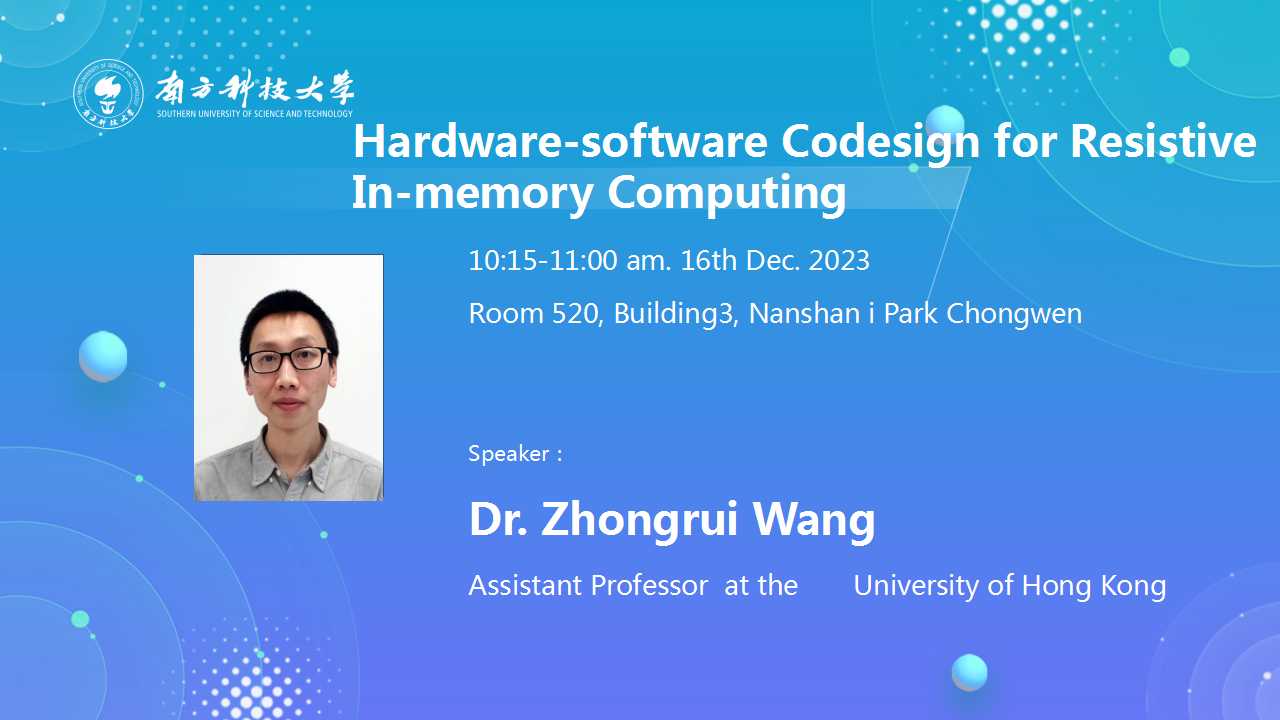 南方科技大学
SOUTHERN UNIVERSITY OF SCIENCE AND TECHNOLOGY

Hardware-software Codesign for Resistive In-memory Computing

10:15-11:00 am. 16th Dec. 2023

Room 520, Building3, Nanshan i Park Chongwen

Speaker :

Dr. Zhongrui Wang

Assistant Professor at the University of Hong Kong